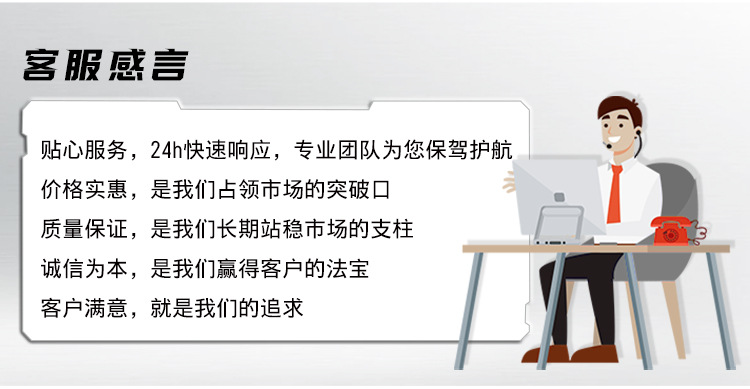 客服感言

贴心服务，24h快速响应，专业团队为您保驾护航
价格实惠，是我们占领市场的突破口
质量保证，是我们长期站稳市场的支柱
诚信为本，是我们赢得客户的法宝
客户满意，就是我们的追求